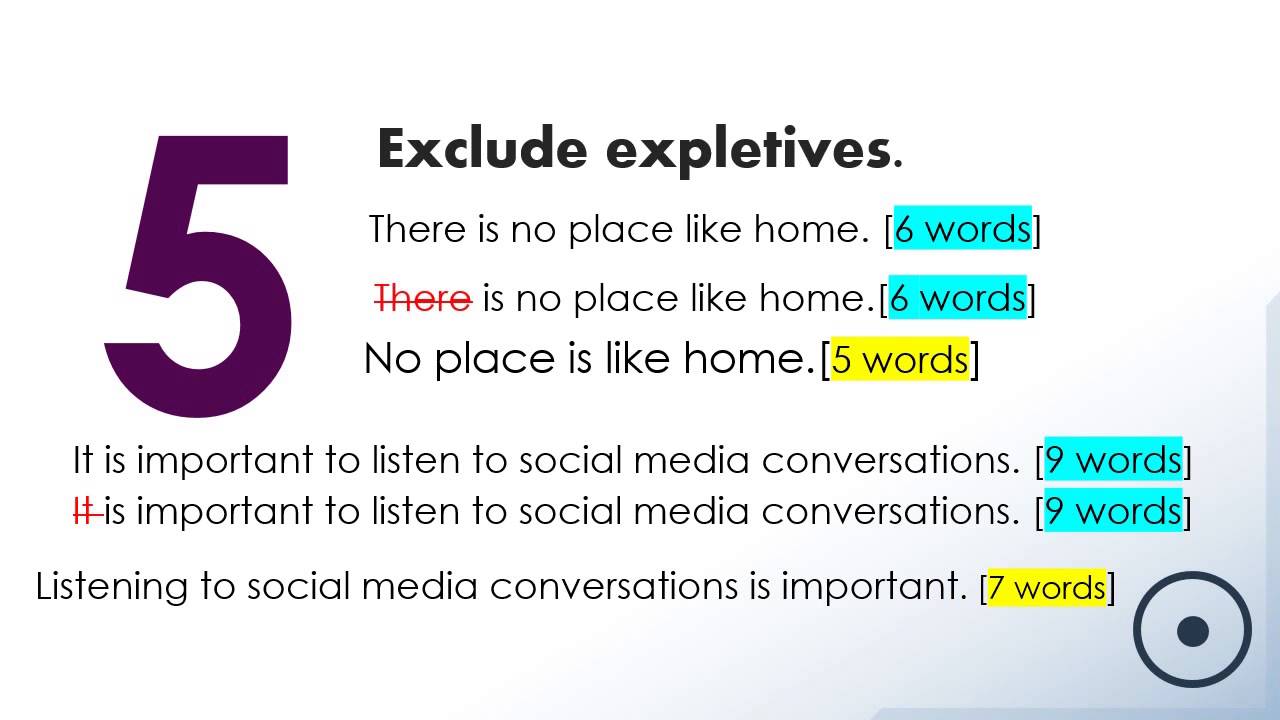 5

Exclude expletives.

There is no place like home. [6 words]

~~There~~ is no place like home.[6 words]

No place is like home.[5 words]

It is important to listen to social media conversations. [9 words]

~~It~~ is important to listen to social media conversations. [9 words]

Listening to social media conversations is important. [7 words]